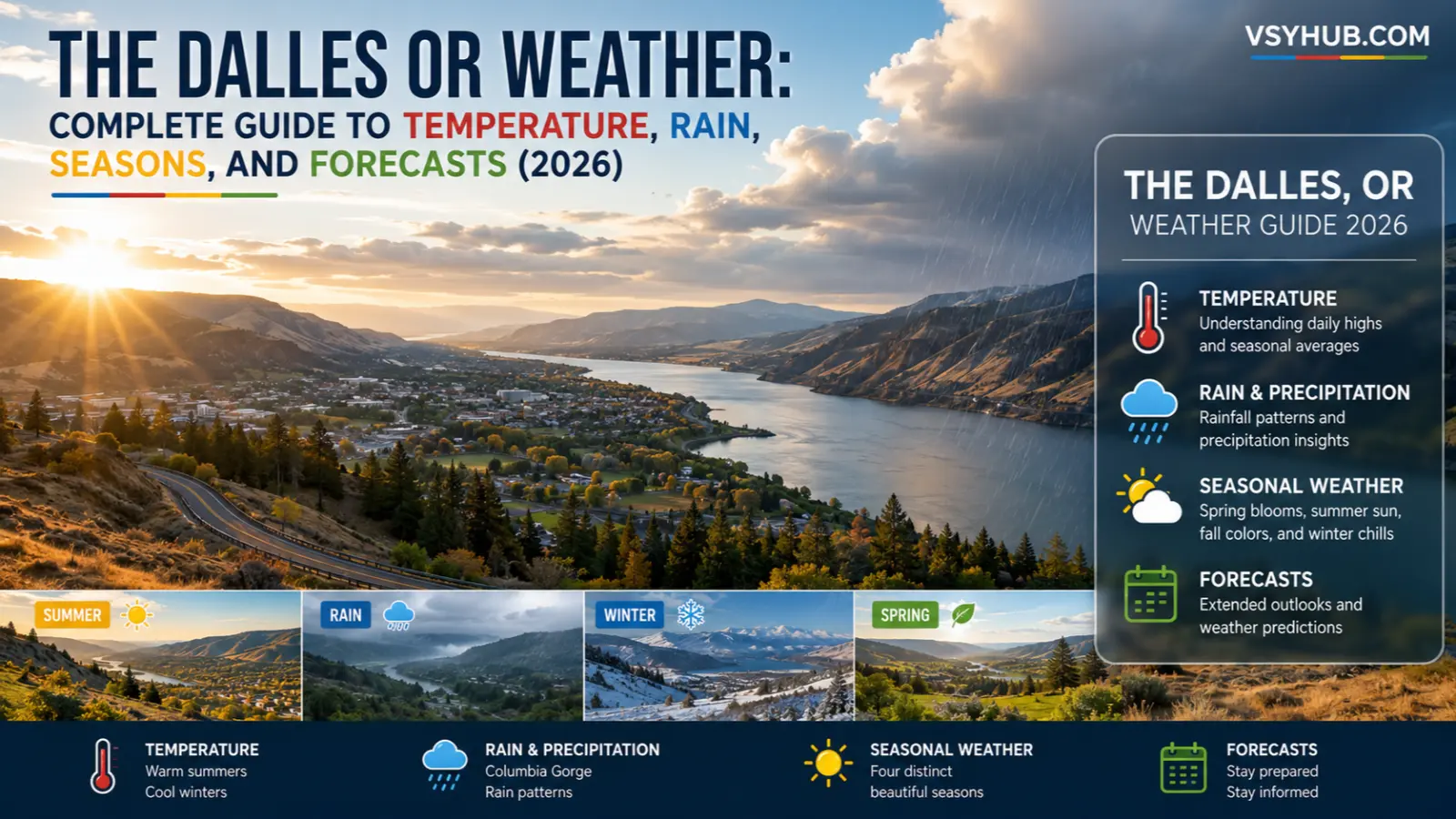 THE DALLES OR WEATHER:
COMPLETE GUIDE TO TEMPERATURE, RAIN, SEASONS, AND FORECASTS (2026)

VSYHUB.COM

THE DALLES, OR
WEATHER GUIDE 2026

TEMPERATURE
Understanding daily highs and seasonal averages

RAIN & PRECIPITATION
Rainfall patterns and precipitation insights

SEASONAL WEATHER
Spring blooms, summer sun, fall colors, and winter chills

FORECASTS
Extended outlooks and weather predictions

SUMMER

RAIN

WINTER

SPRING

TEMPERATURE
Warm summers
Cool winters

RAIN & PRECIPITATION
Columbia Gorge
Rain patterns

SEASONAL WEATHER
Four distinct
beautiful seasons

FORECASTS
Stay prepared
Stay informed